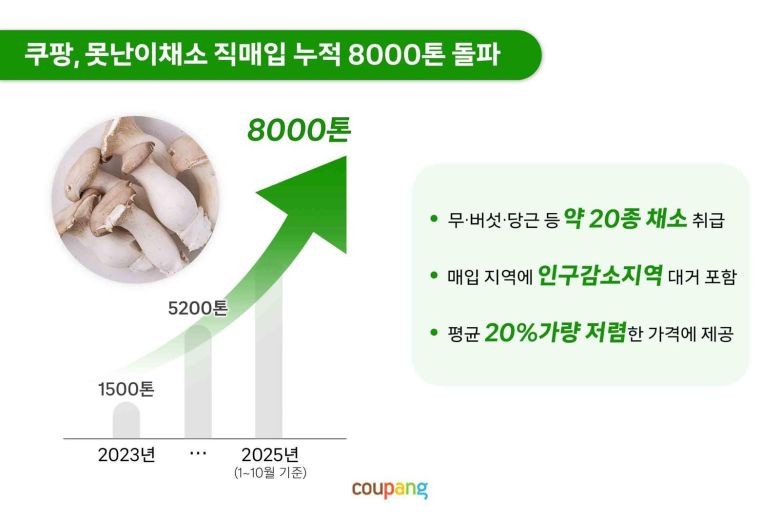 쿠팡, 못난이채소 직매입 누적 8000톤 돌파

8000톤

5200톤

1500톤

2023년

…

2025년
(1~10월 기준)

• 무·버섯·당근 등 약 20종 채소 취급

• 매입 지역에 인구감소지역 대거 포함

• 평균 20%가량 저렴한 가격에 제공

coupang